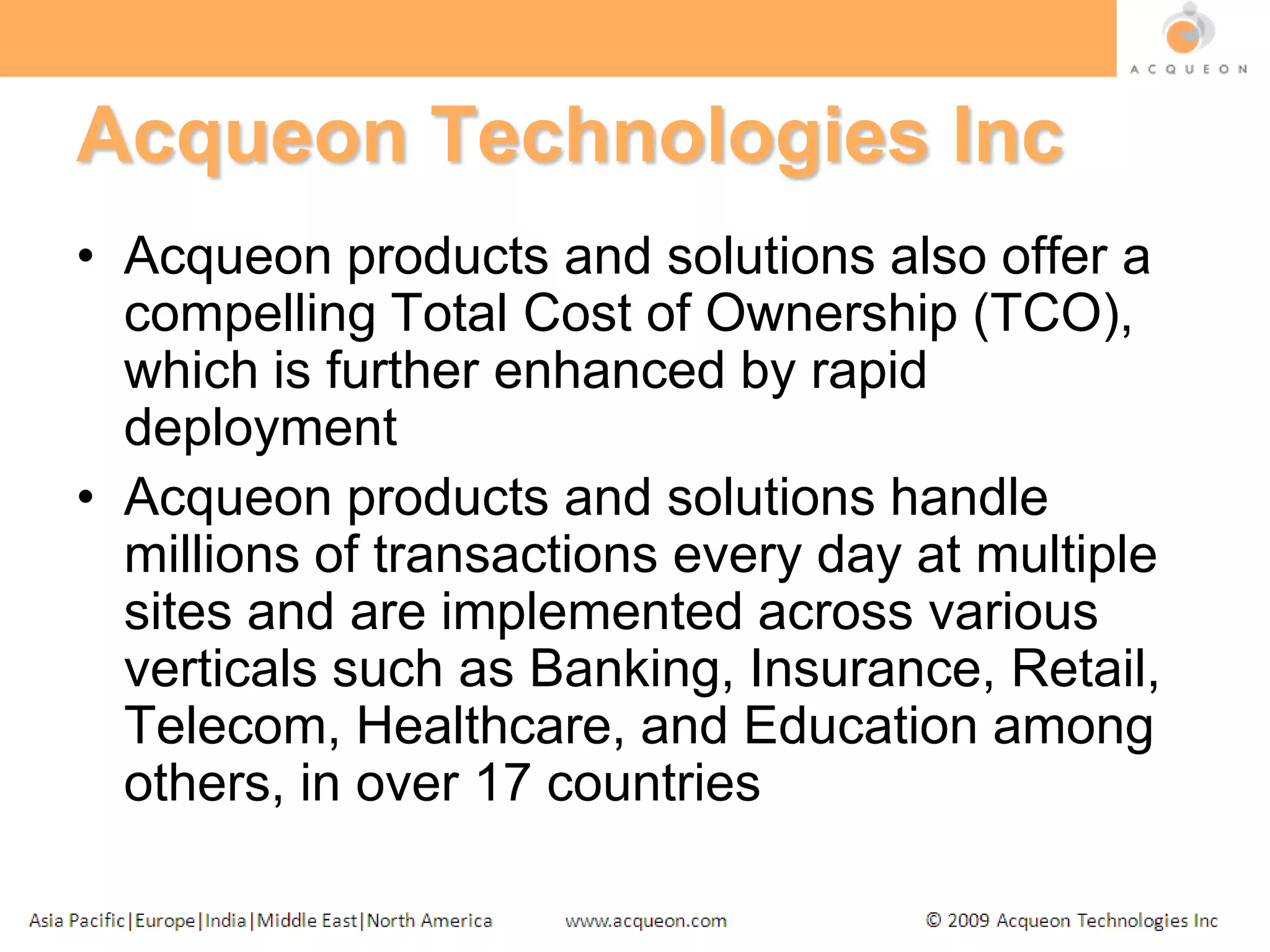 ACQUEON

Acqueon Technologies Inc

• Acqueon products and solutions also offer a compelling Total Cost of Ownership (TCO), which is further enhanced by rapid deployment

• Acqueon products and solutions handle millions of transactions every day at multiple sites and are implemented across various verticals such as Banking, Insurance, Retail, Telecom, Healthcare, and Education among others, in over 17 countries

Asia Pacific|Europe|India|Middle East|North America www.acqueon.com © 2009 Acqueon Technologies Inc